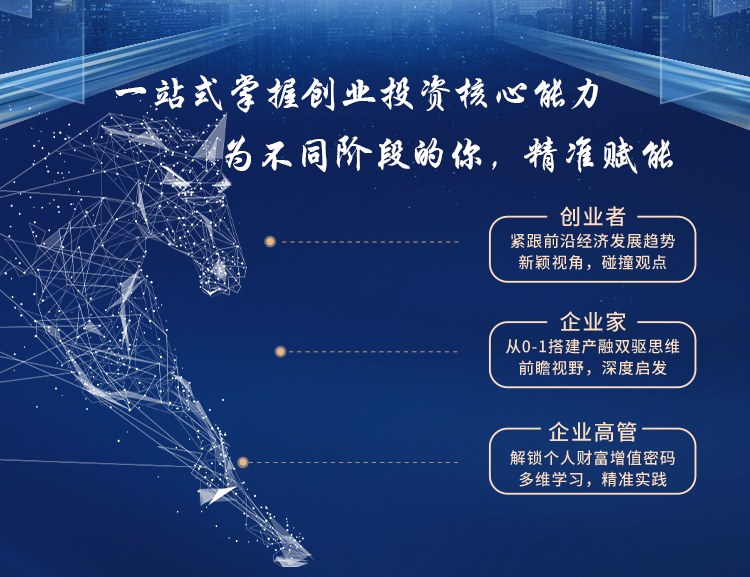 一站式掌握创业投资核心能力

为不同阶段的你，精准赋能

创业者
紧跟前沿经济发展趋势
新颖视角，碰撞观点

企业家
从0-1搭建产融双驱思维
前瞻视野，深度启发

企业高管
解锁个人财富增值密码
多维学习，精准实践